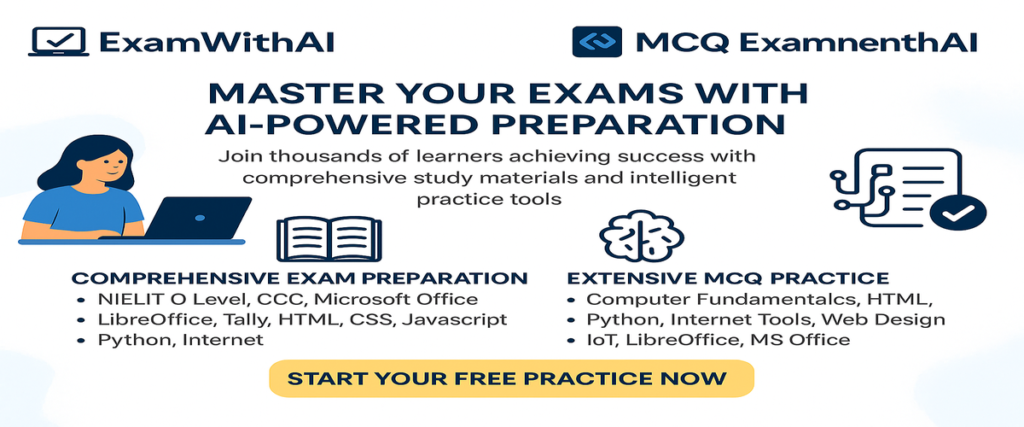 ExamWithAI

MCQ ExamnenthAI

MASTER YOUR EXAMS WITH AI-POWERED PREPARATION

Join thousands of learners achieving success with comprehensive study materials and intelligent practice tools

COMPREHENSIVE EXAM PREPARATION
• NIELIT O Level, CCC, Microsoft Office
• LibreOffice, Tally, HTML, CSS, Javascript
• Python, Internet

EXTENSIVE MCQ PRACTICE
• Computer Fundamentalcs, HTML,
• Python, Internet Tools, Web Design
• IoT, LibreOffice, MS Office

START YOUR FREE PRACTICE NOW